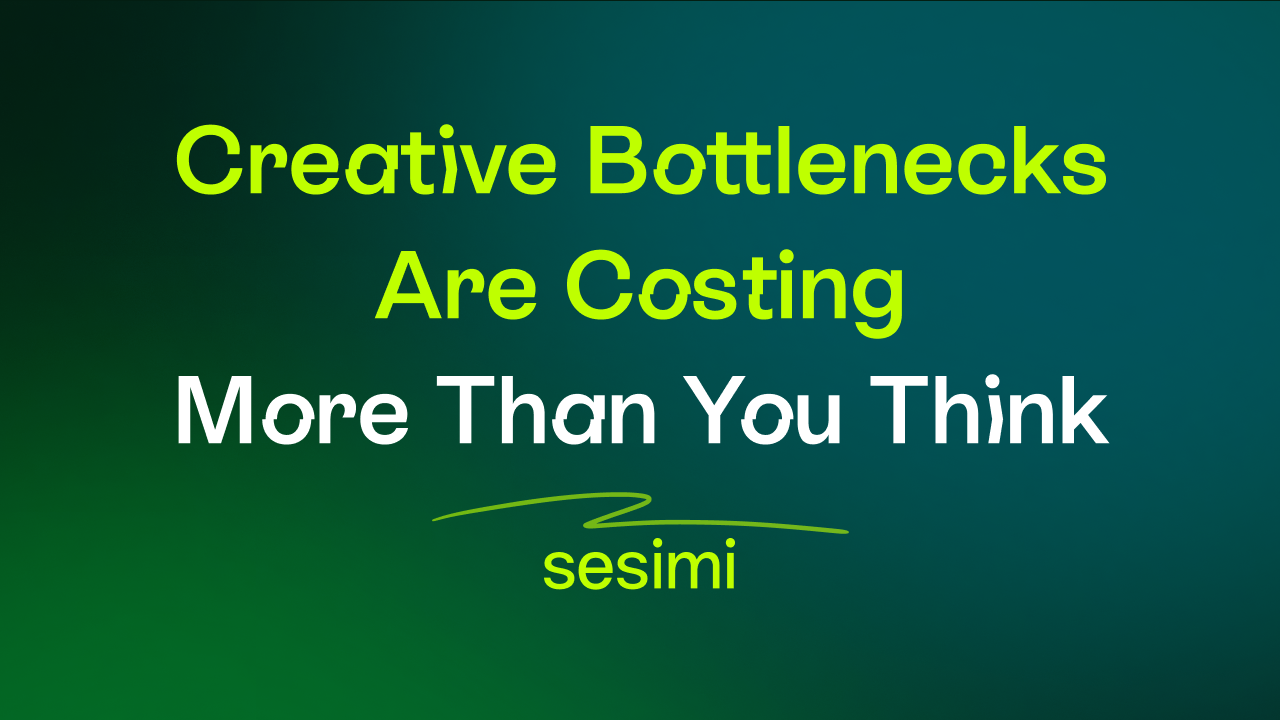 Creative Bottlenecks Are Costing More Than You Think

sesimi